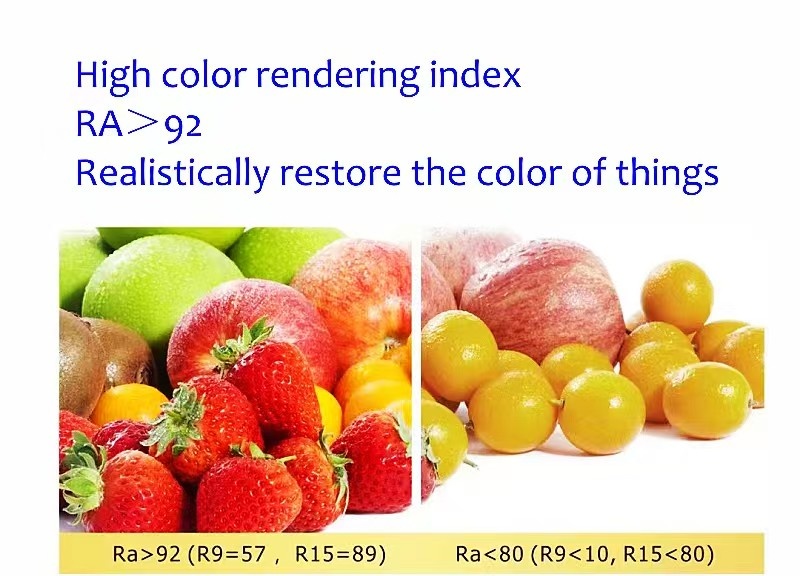 High color rendering index
RA＞92
Realistically restore the color of things

Ra>92 (R9=57 , R15=89)

Ra<80 (R9<10, R15<80)